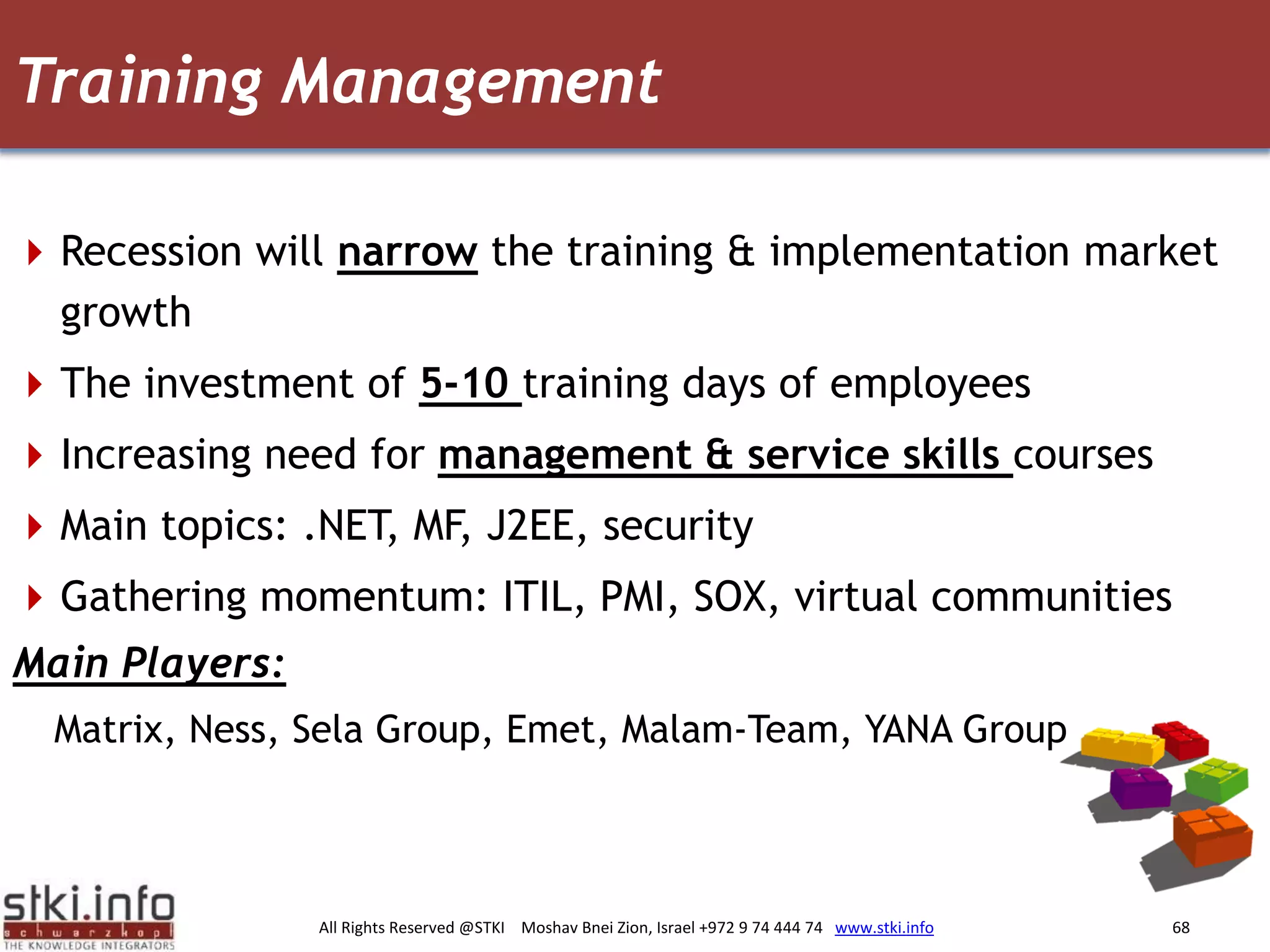 Training Management

Recession will narrow the training & implementation market growth

The investment of 5-10 training days of employees

Increasing need for management & service skills courses

Main topics: .NET, MF, J2EE, security

Gathering momentum: ITIL, PMI, SOX, virtual communities

Main Players:

Matrix, Ness, Sela Group, Emet, Malam-Team, YANA Group

stki.info
schwarzkopf
THE KNOWLEDGE INTEGRATORS

All Rights Reserved @STKI Moshav Bnei Zion, Israel +972 9 74 444 74 www.stki.info

68